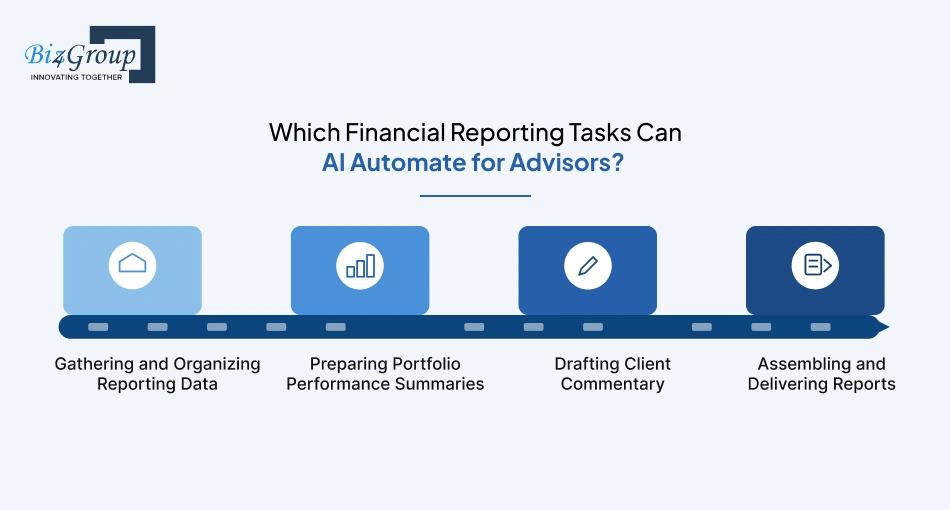 Biz4Group
INNOVATING TOGETHER

Which Financial Reporting Tasks Can AI Automate for Advisors?

Gathering and Organizing Reporting Data

Preparing Portfolio Performance Summaries

Drafting Client Commentary

Assembling and Delivering Reports